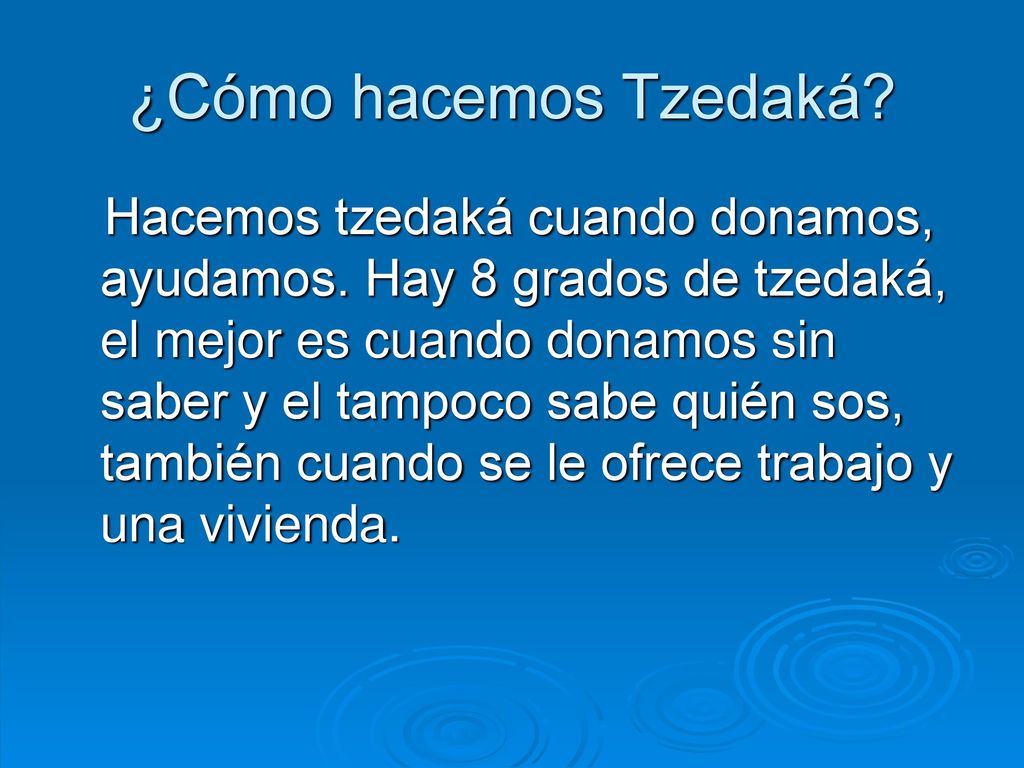 ¿Cómo hacemos Tzedaká?

Hacemos tzedaká cuando donamos, ayudamos. Hay 8 grados de tzedaká, el mejor es cuando donamos sin saber y el tampoco sabe quién sos, también cuando se le ofrece trabajo y una vivienda.